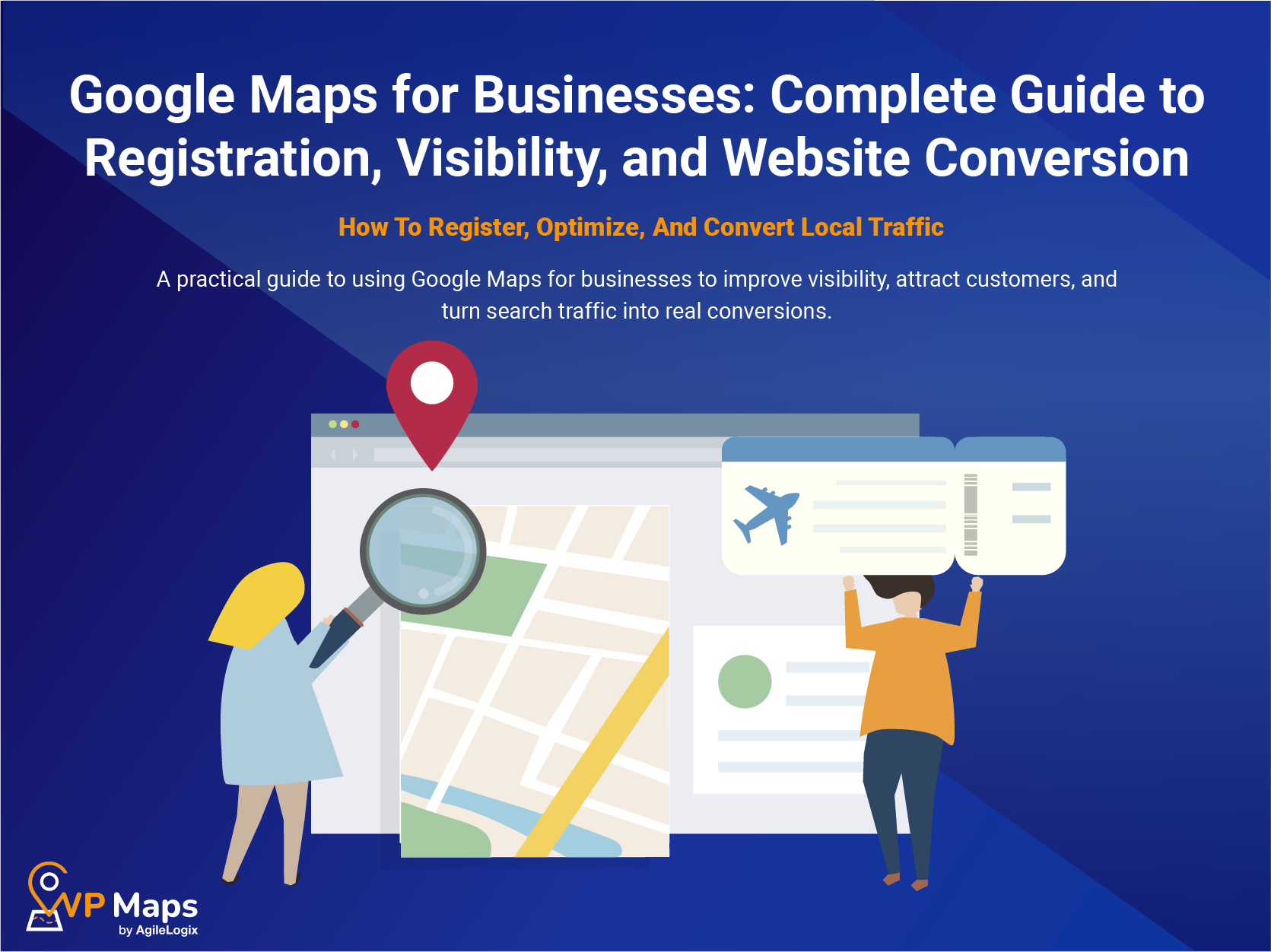 Google Maps for Businesses: Complete Guide to Registration, Visibility, and Website Conversion

How To Register, Optimize, And Convert Local Traffic

A practical guide to using Google Maps for businesses to improve visibility, attract customers, and turn search traffic into real conversions.

WP Maps
by AgileLogix